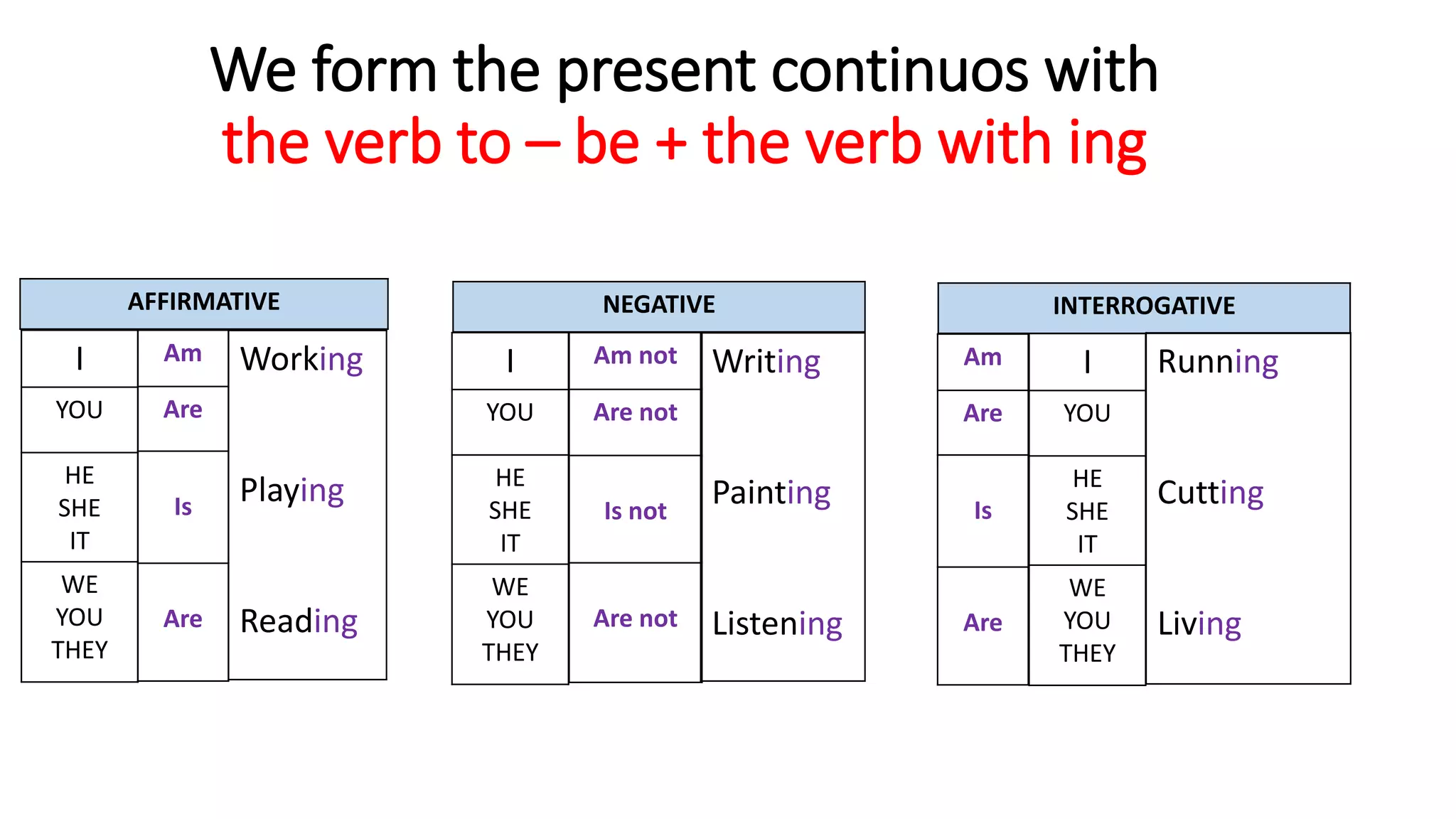 We form the present continuos with
the verb to – be + the verb with ing

| AFFIRMATIVE | | |
|---|---|---|
| I | Am | Working |
| YOU | Are | |
| HE SHE IT | Is | Playing |
| WE YOU THEY | Are | Reading |

| NEGATIVE | | |
|---|---|---|
| I | Am not | Writing |
| YOU | Are not | |
| HE SHE IT | Is not | Painting |
| WE YOU THEY | Are not | Listening |

| INTERROGATIVE | | |
|---|---|---|
| Am | I | Running |
| Are | YOU | |
| Is | HE SHE IT | Cutting |
| Are | WE YOU THEY | Living |